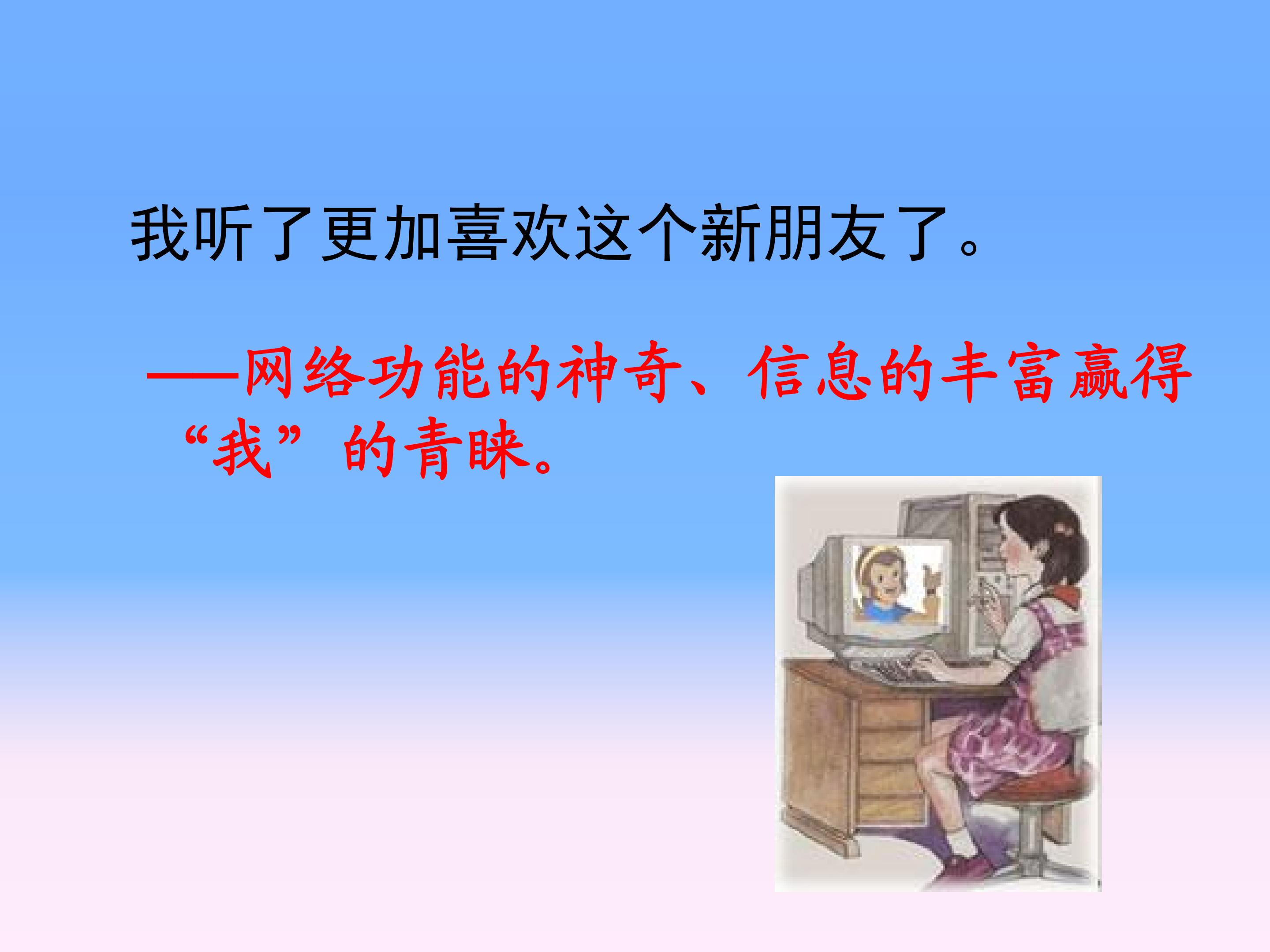 我听了更加喜欢这个新朋友了。

——网络功能的神奇、信息的丰富赢得“我”的青睐。